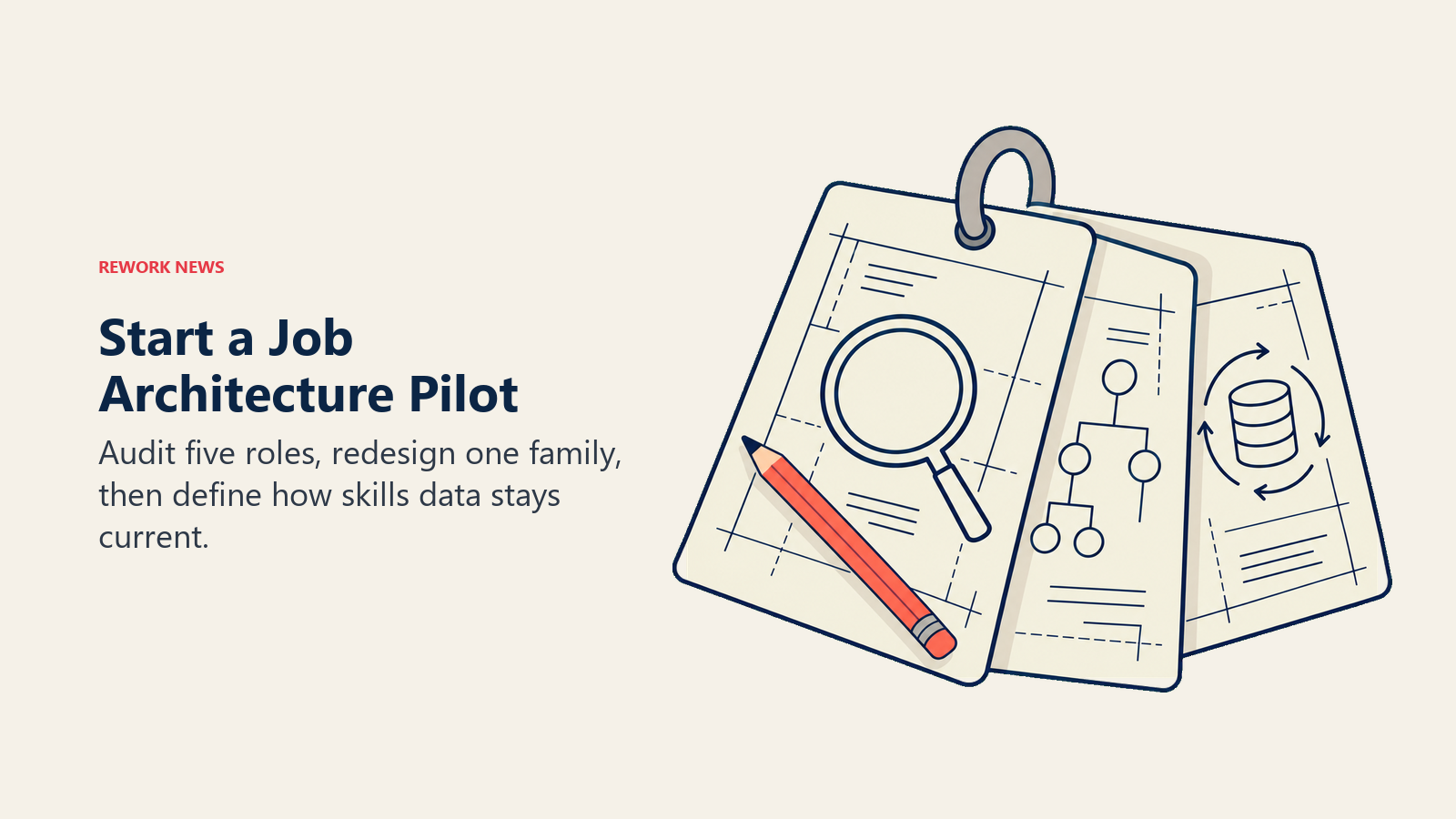 REWORK NEWS

Start a Job Architecture Pilot

Audit five roles, redesign one family, then define how skills data stays current.